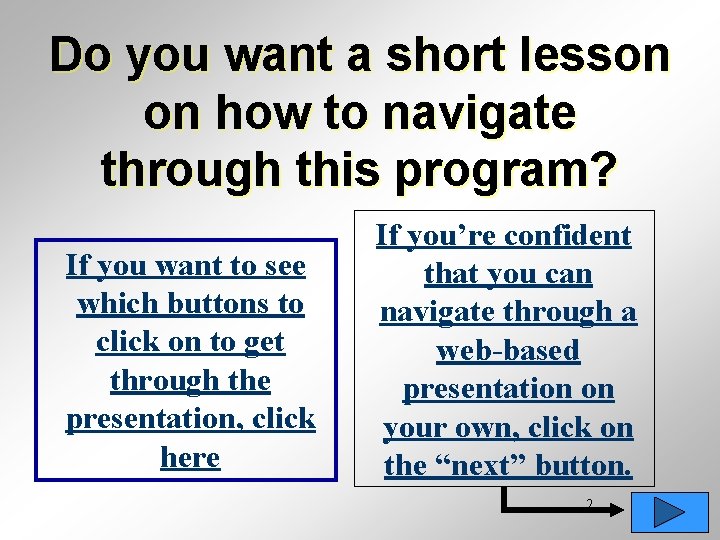 Do you want a short lesson on how to navigate through this program?

If you want to see which buttons to click on to get through the presentation, click here

If you're confident that you can navigate through a web-based presentation on your own, click on the "next" button.

2